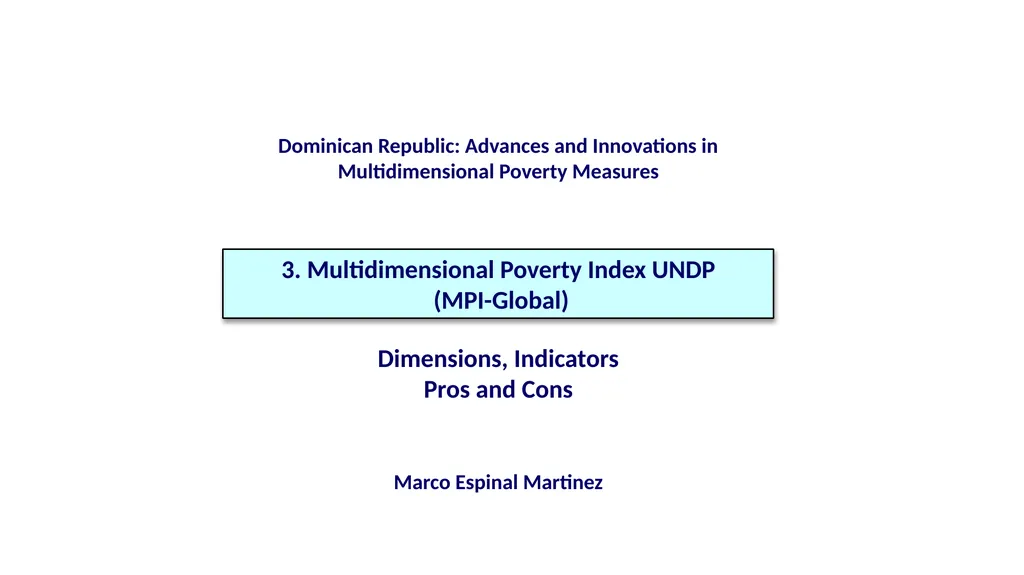 Dominican Republic: Advances and Innovations in Multidimensional Poverty Measures

3. Multidimensional Poverty Index UNDP (MPI-Global)

Dimensions, Indicators
Pros and Cons

Marco Espinal Martinez